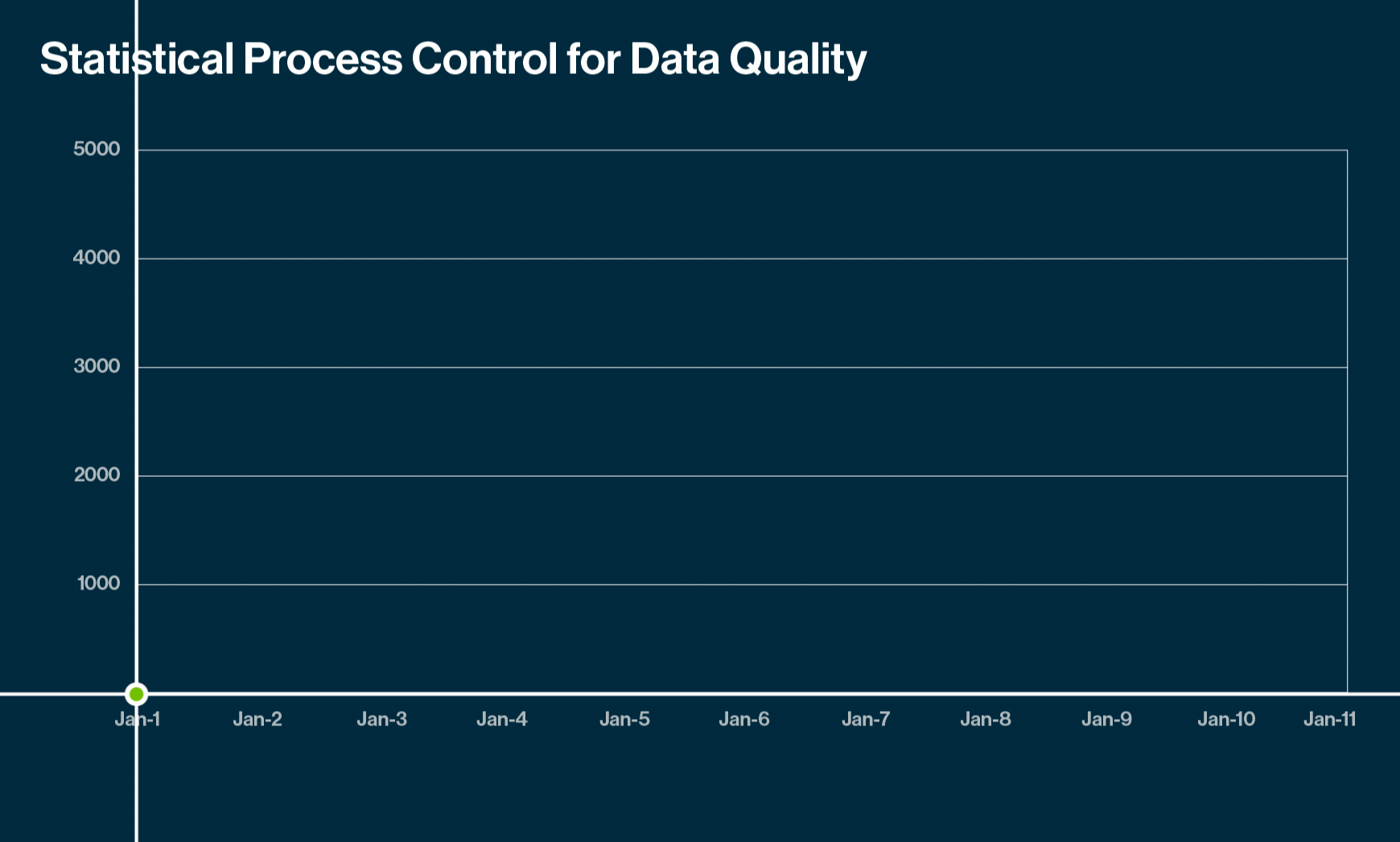 Statistical Process Control for Data Quality

5000
4000
3000
2000
1000

Jan-1 Jan-2 Jan-3 Jan-4 Jan-5 Jan-6 Jan-7 Jan-8 Jan-9 Jan-10 Jan-11